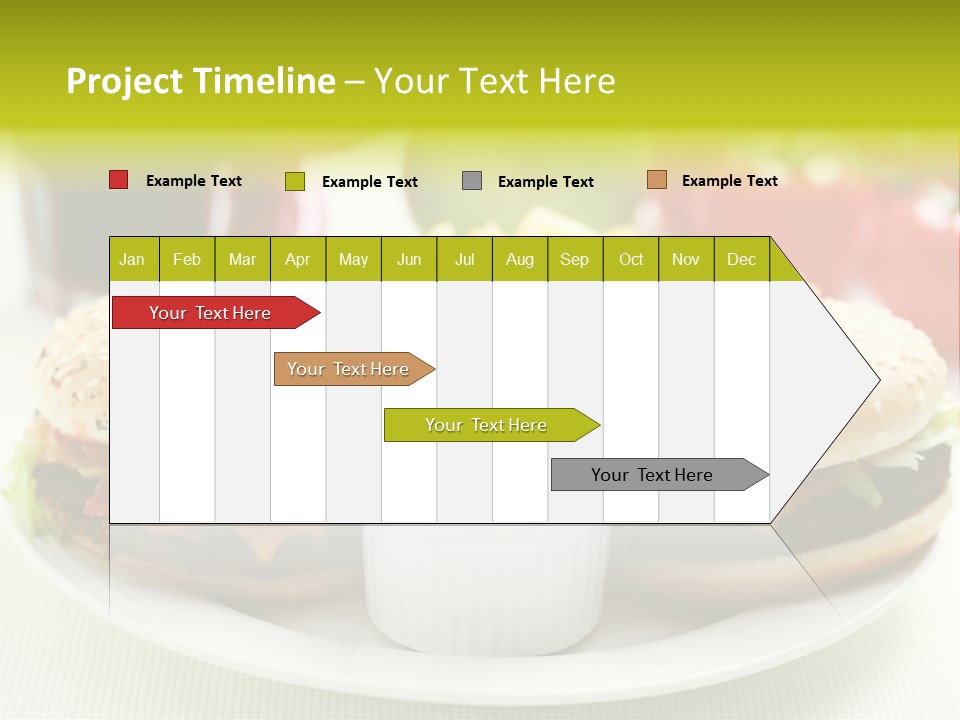 Project Timeline – Your Text Here

Example Text Example Text Example Text Example Text

| Jan | Feb | Mar | Apr | May | Jun | Jul | Aug | Sep | Oct | Nov | Dec |
|---|---|---|---|---|---|---|---|---|---|---|---|

Your Text Here

Your Text Here

Your Text Here

Your Text Here